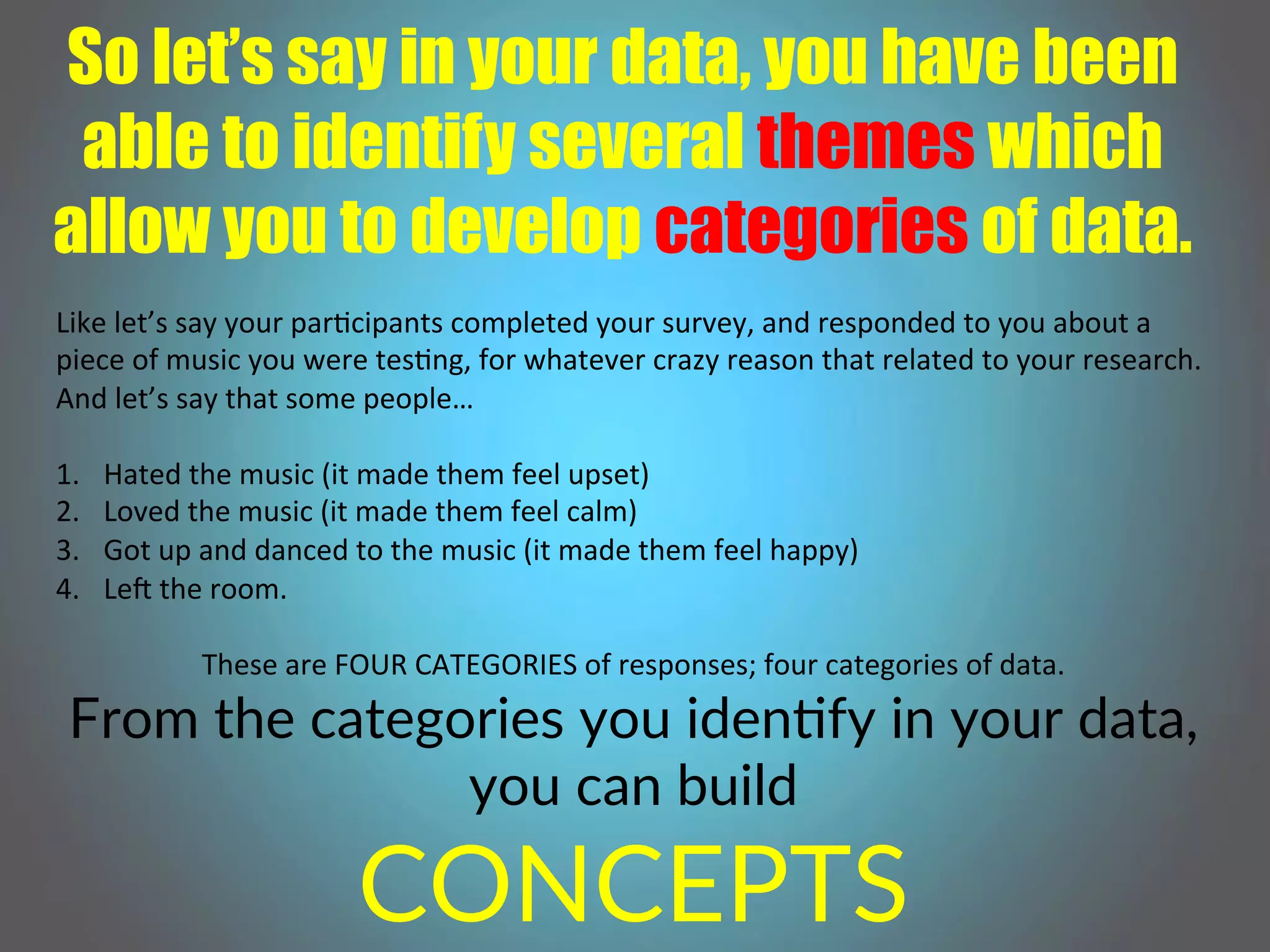 So let's say in your data, you have been able to identify several themes which allow you to develop categories of data.

Like let's say your participants completed your survey, and responded to you about a piece of music you were testing, for whatever crazy reason that related to your research. And let's say that some people…

1. Hated the music (it made them feel upset)
2. Loved the music (it made them feel calm)
3. Got up and danced to the music (it made them feel happy)
4. Left the room.

These are FOUR CATEGORIES of responses; four categories of data.

From the categories you identify in your data, you can build

CONCEPTS